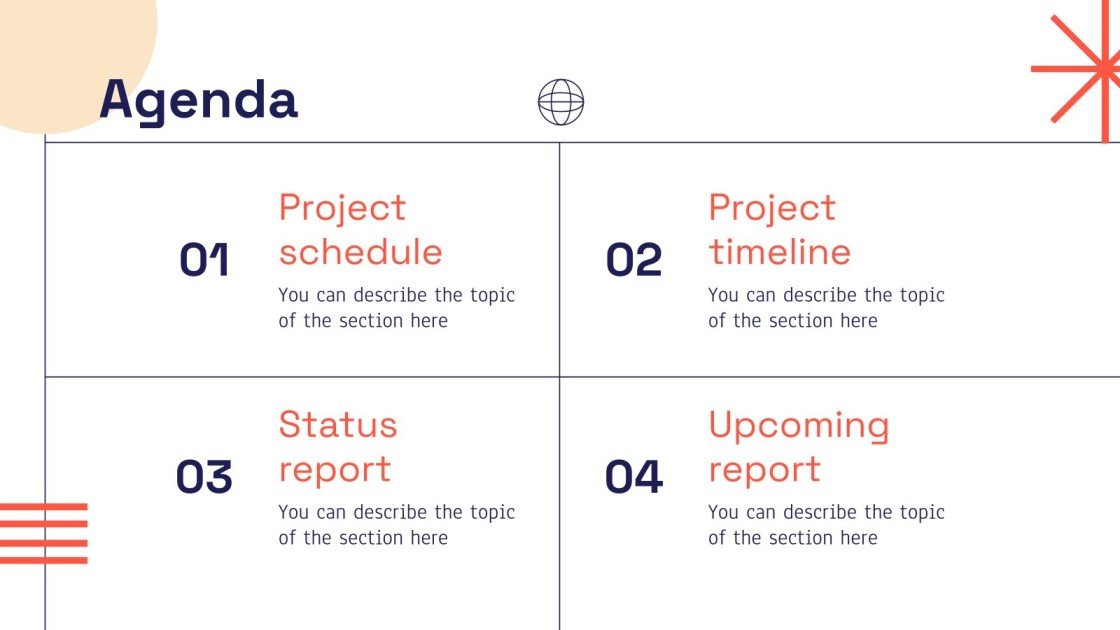 Agenda

01

Project schedule

You can describe the topic of the section here

02

Project timeline

You can describe the topic of the section here

03

Status report

You can describe the topic of the section here

04

Upcoming report

You can describe the topic of the section here